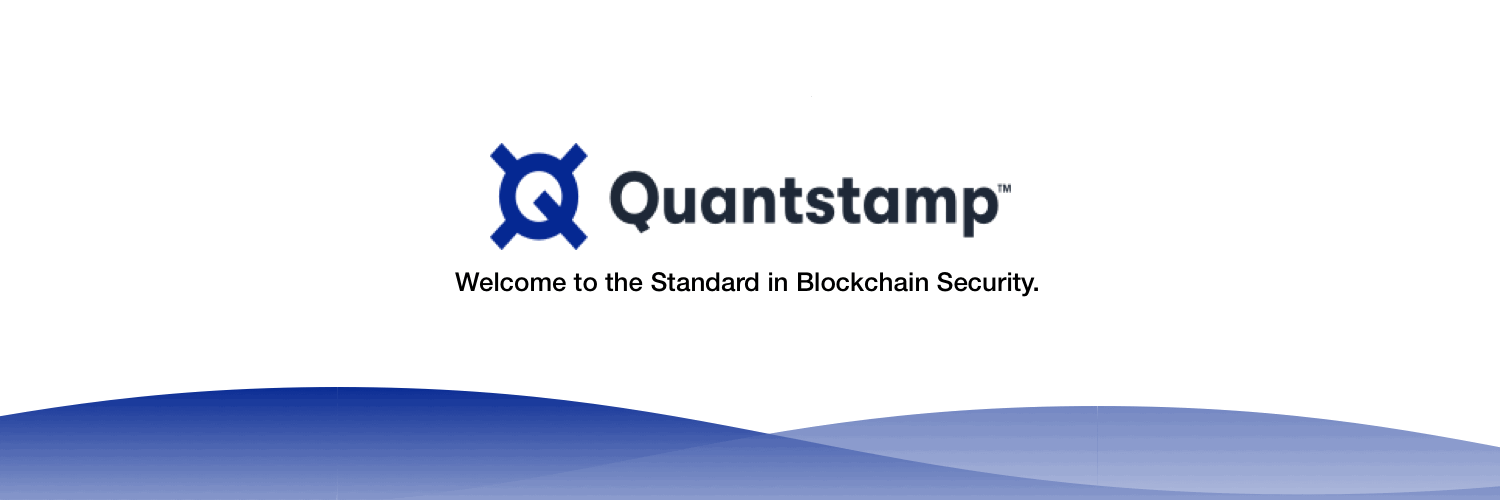 Quantstamp™

Welcome to the Standard in Blockchain Security.